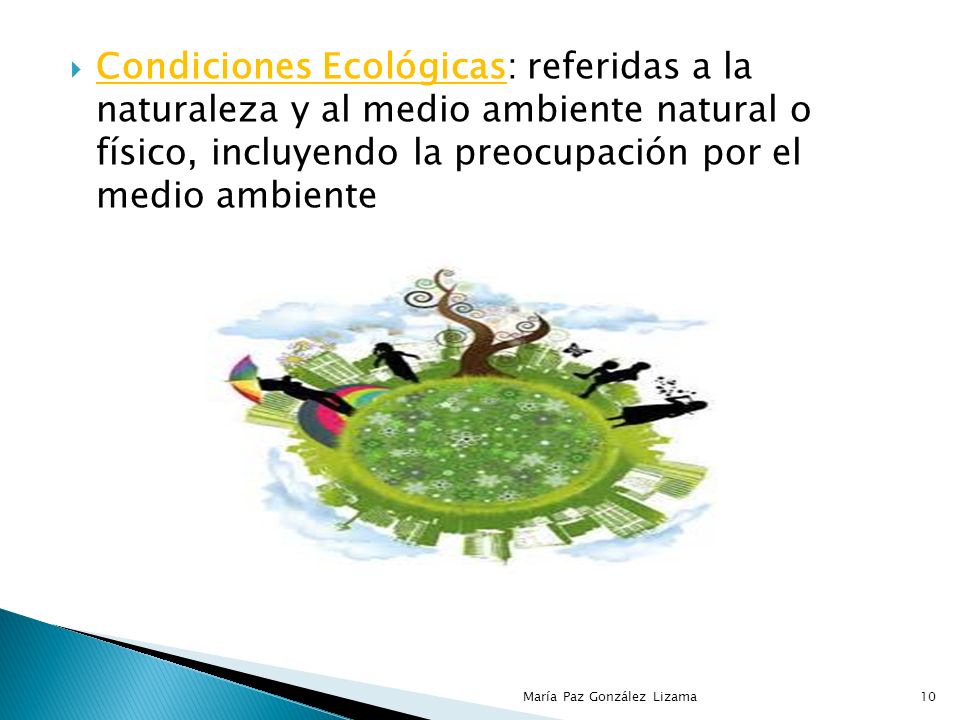 Condiciones Ecológicas: referidas a la naturaleza y al medio ambiente natural o físico, incluyendo la preocupación por el medio ambiente

María Paz González Lizama

10